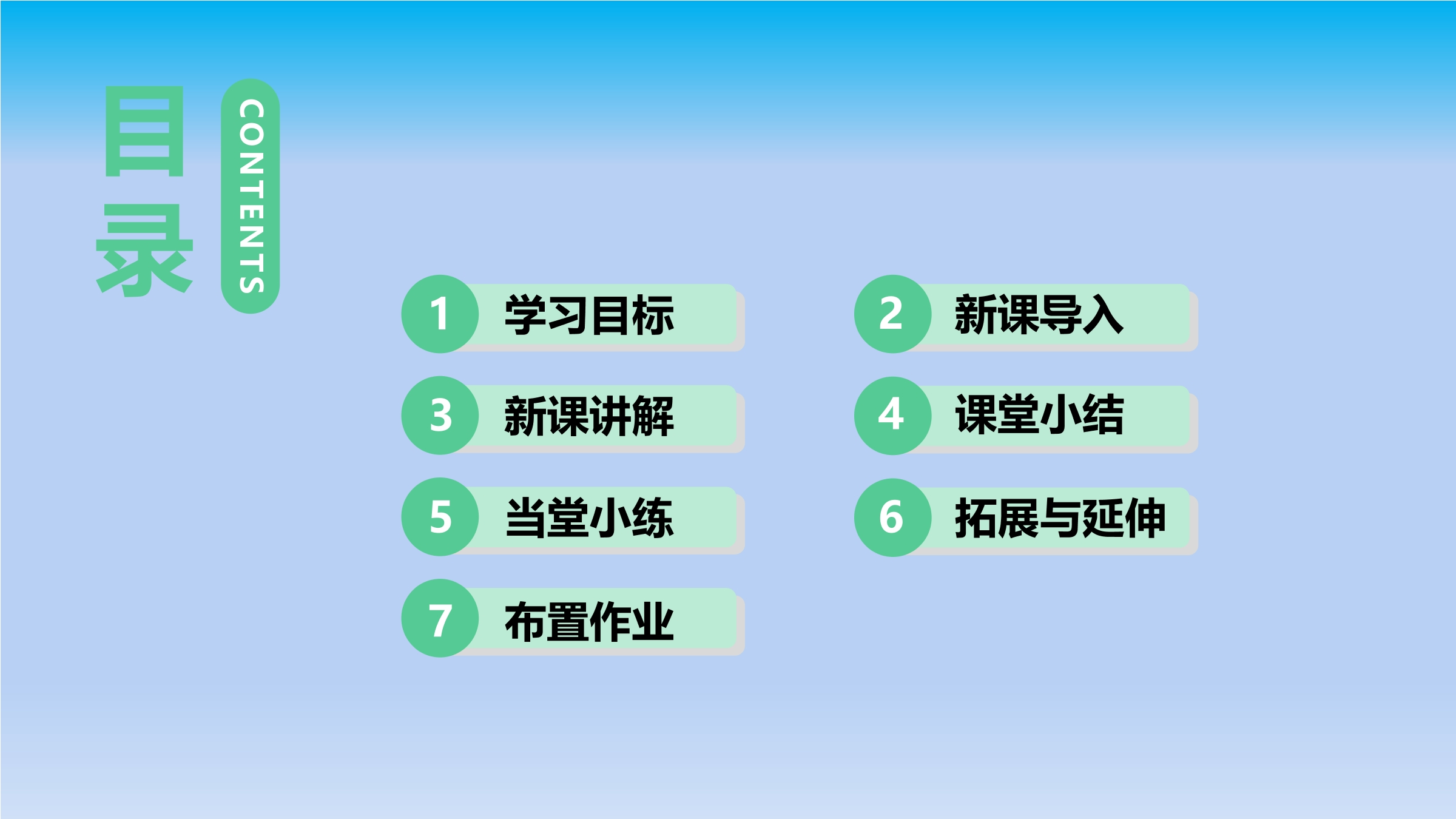 目录

CONTENTS

1 学习目标

2 新课导入

3 新课讲解

4 课堂小结

5 当堂小练

6 拓展与延伸

7 布置作业